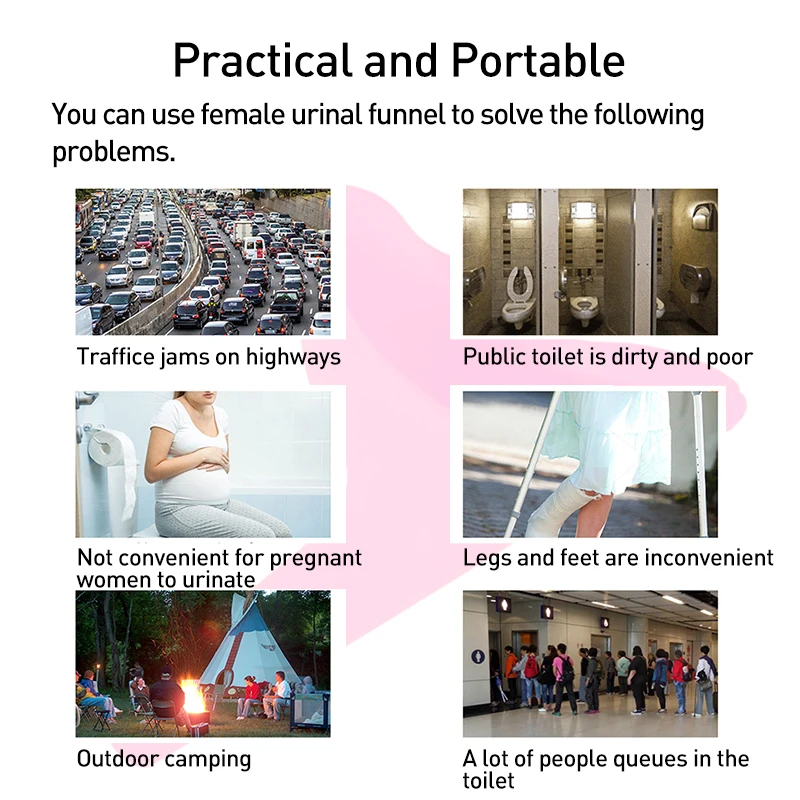 Practical and Portable

You can use female urinal funnel to solve the following problems.

Traffice jams on highways

Public toilet is dirty and poor

Not convenient for pregnant women to urinate

Legs and feet are inconvenient

Outdoor camping

A lot of people queues in the toilet